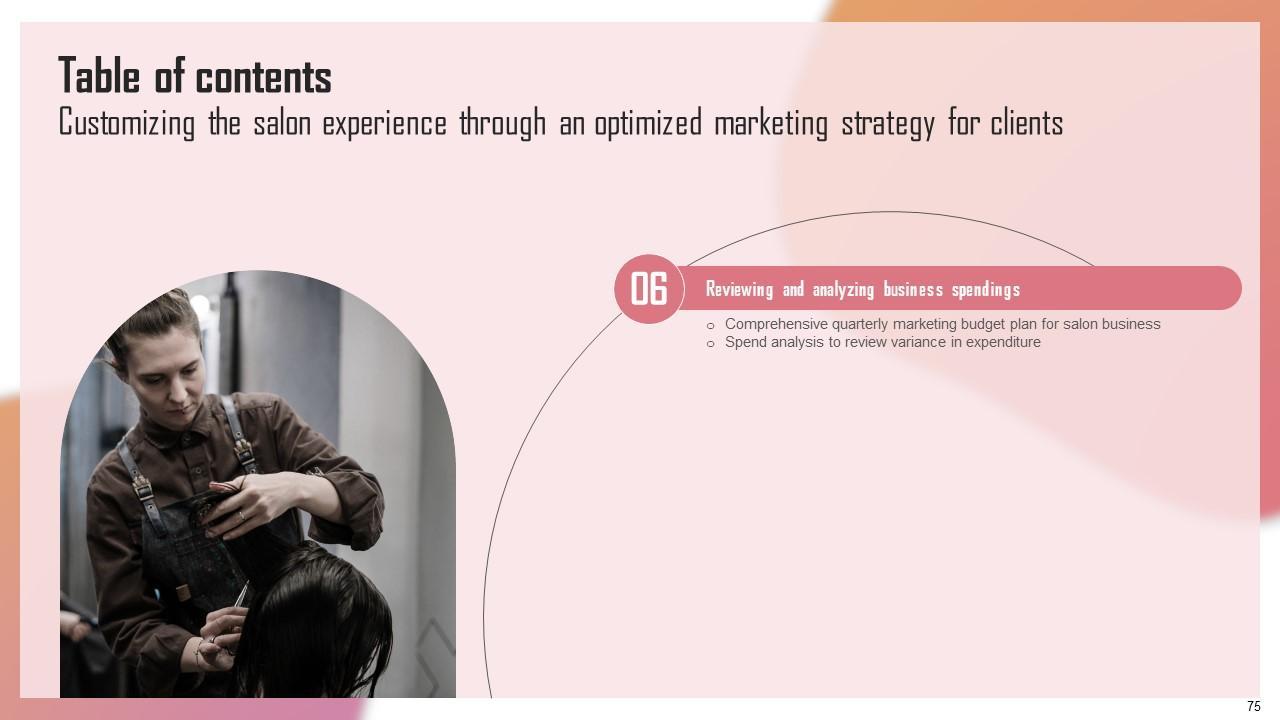 Table of contents
Customizing the salon experience through an optimized marketing strategy for clients

06
Reviewing and analyzing business spendings

o Comprehensive quarterly marketing budget plan for salon business
o Spend analysis to review variance in expenditure

75